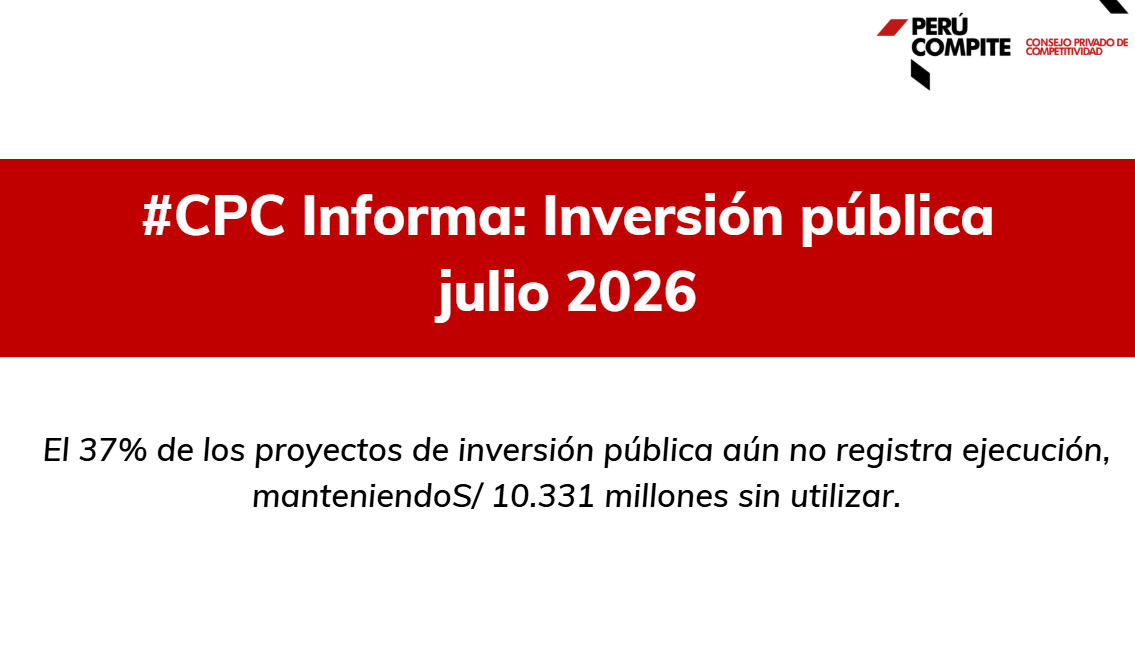 PERÚ COMPITE CONSEJO PRIVADO DE COMPETITIVIDAD

#CPC Informa: Inversión pública julio 2026

El 37% de los proyectos de inversión pública aún no registra ejecución, manteniendoS/ 10.331 millones sin utilizar.